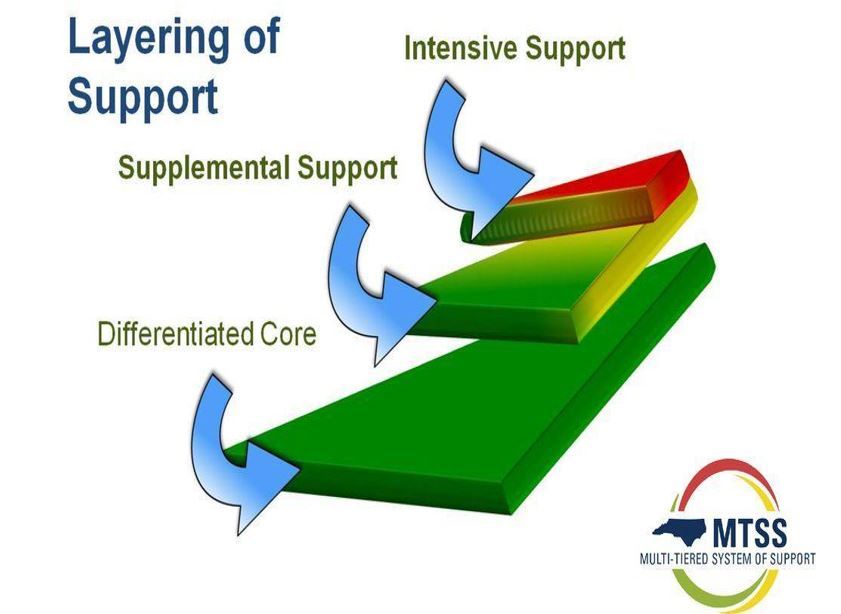 Layering of Support

Intensive Support

Supplemental Support

Differentiated Core

MTSS
MULTI-TIERED SYSTEM OF SUPPORT